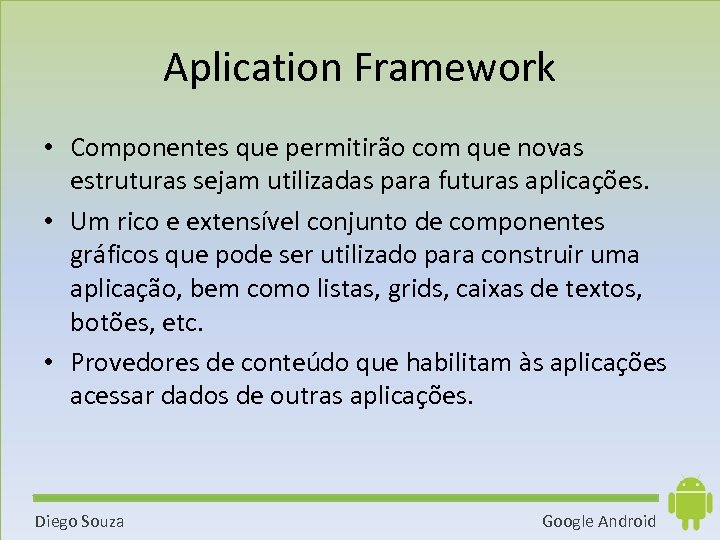 Aplication Framework

• Componentes que permitirão com que novas estruturas sejam utilizadas para futuras aplicações.
• Um rico e extensível conjunto de componentes gráficos que pode ser utilizado para construir uma aplicação, bem como listas, grids, caixas de textos, botões, etc.
• Provedores de conteúdo que habilitam às aplicações acessar dados de outras aplicações.

Diego Souza

Google Android